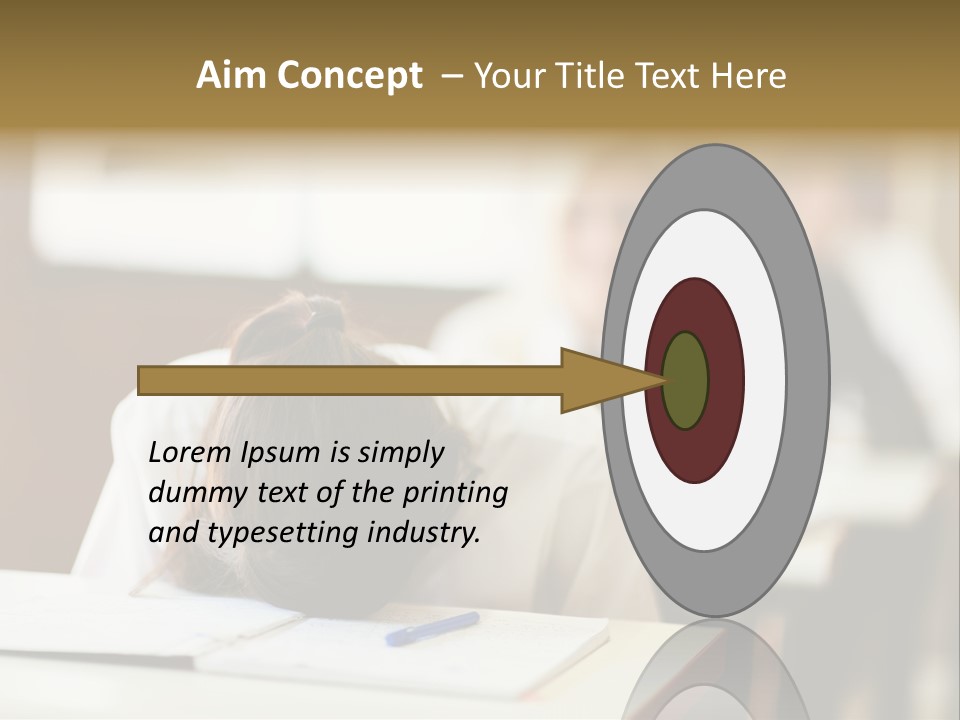 Aim Concept – Your Title Text Here

Lorem Ipsum is simply dummy text of the printing and typesetting industry.